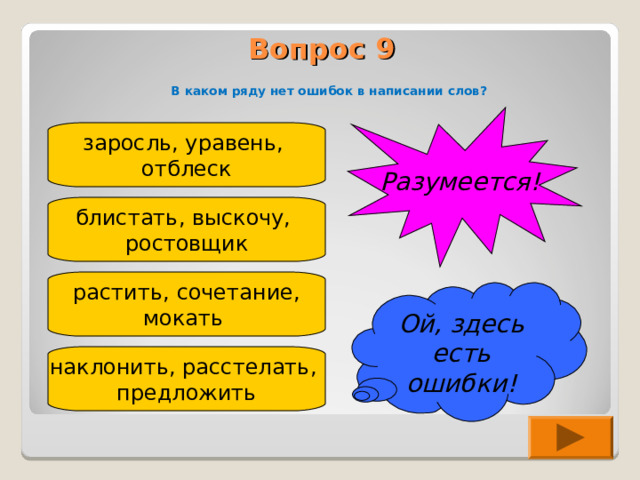 Вопрос 9

В каком ряду нет ошибок в написании слов?

заросль, уравень, отблеск

блистать, выскочу, ростовщик

растить, сочетание, мокать

наклонить, расстелать, предложить

Разумеется!

Ой, здесь есть ошибки!